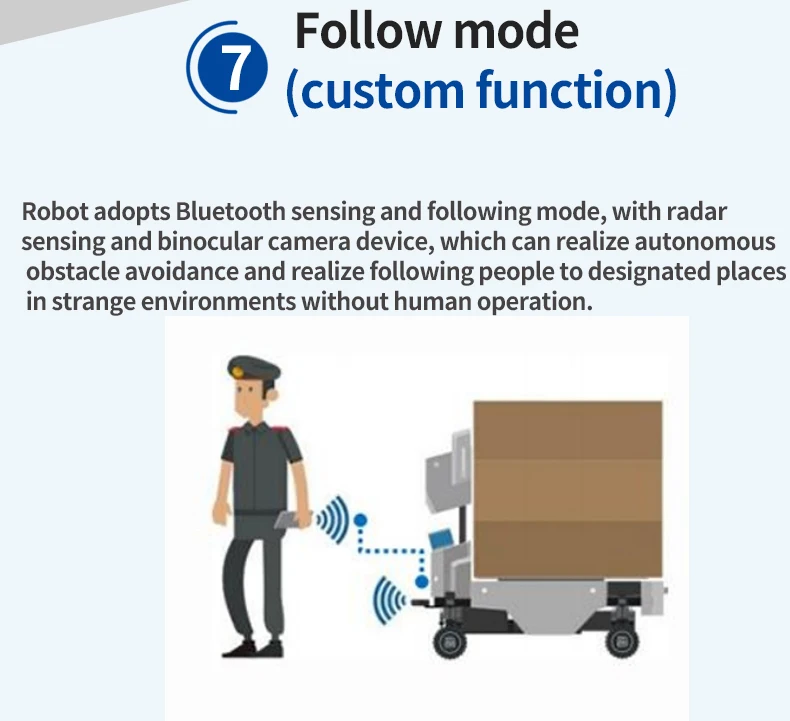 7 Follow mode
(custom function)

Robot adopts Bluetooth sensing and following mode, with radar sensing and binocular camera device, which can realize autonomous obstacle avoidance and realize following people to designated places in strange environments without human operation.